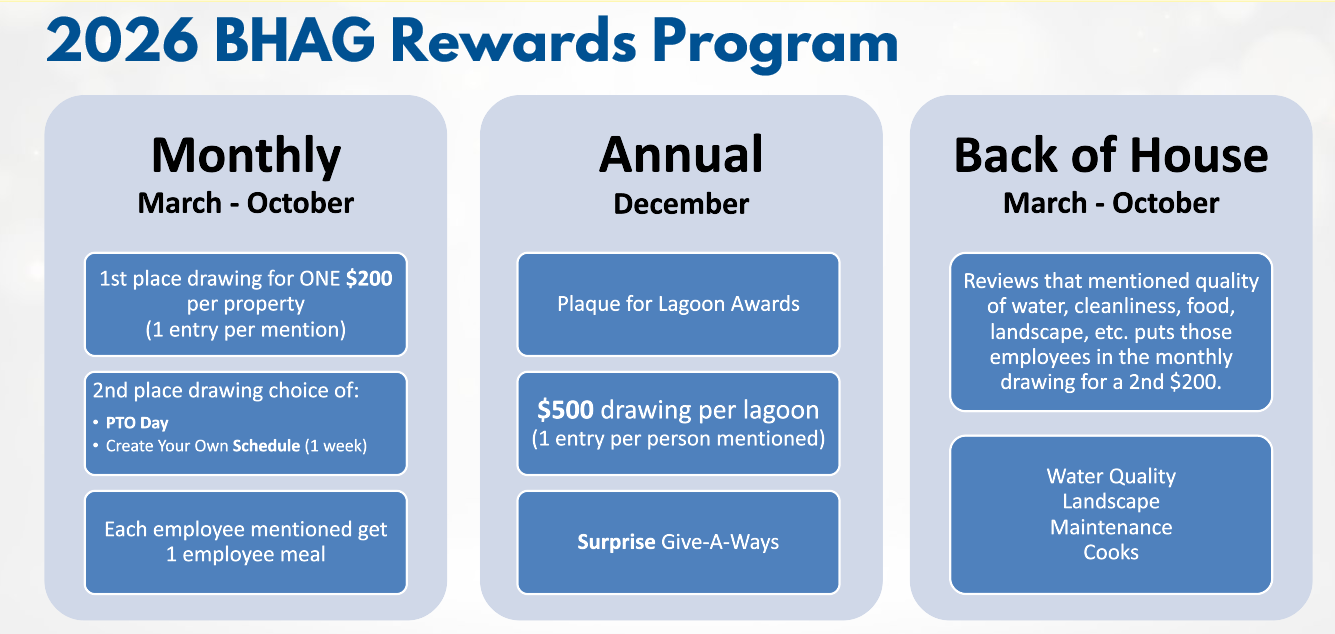 2026 BHAG Rewards Program

Monthly
March - October

1st place drawing for ONE $200 per property
(1 entry per mention)

2nd place drawing choice of:
• PTO Day
• Create Your Own Schedule (1 week)

Each employee mentioned get 1 employee meal

Annual
December

Plaque for Lagoon Awards

$500 drawing per lagoon
(1 entry per person mentioned)

Surprise Give-A-Ways

Back of House
March - October

Reviews that mentioned quality of water, cleanliness, food, landscape, etc. puts those employees in the monthly drawing for a 2nd $200.

Water Quality
Landscape
Maintenance
Cooks